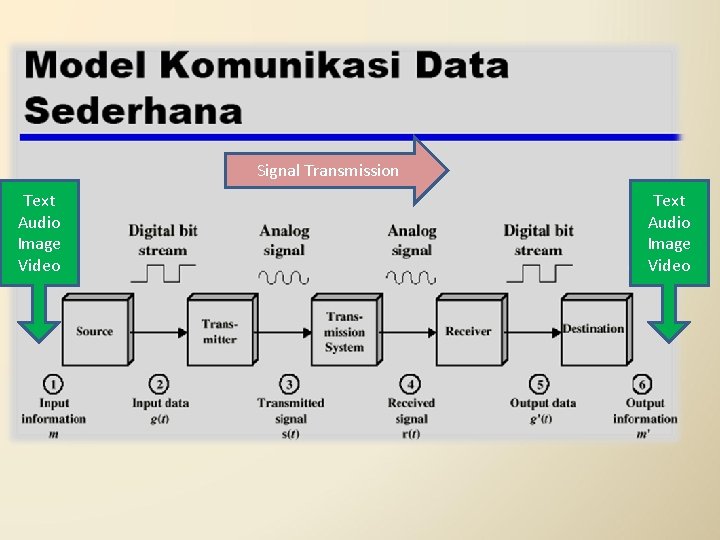 Model Komunikasi Data Sederhana

Signal Transmission

Text
Audio
Image
Video

Digital bit stream

Analog signal

Analog signal

Digital bit stream

Text
Audio
Image
Video

Source

Transmitter

Transmission System

Receiver

Destination

① Input information $m$

② Input data $g(t)$

③ Transmitted signal $s(t)$

④ Received signal $r(t)$

⑤ Output data $g'(t)$

⑥ Output information $m'$